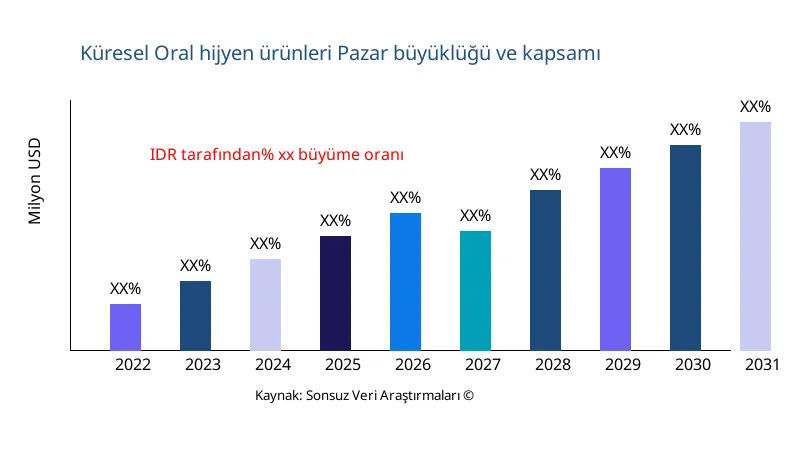 Küresel Oral hijyen ürünleri Pazar büyüklüğü ve kapsamı

Milyon USD

IDR tarafından% xx büyüme oranı

XX%
XX%
XX%
XX%
XX%
XX%
XX%
XX%
XX%
XX%

2022 2023 2024 2025 2026 2027 2028 2029 2030 2031

Kaynak: Sonsuz Veri Araştırmaları ©